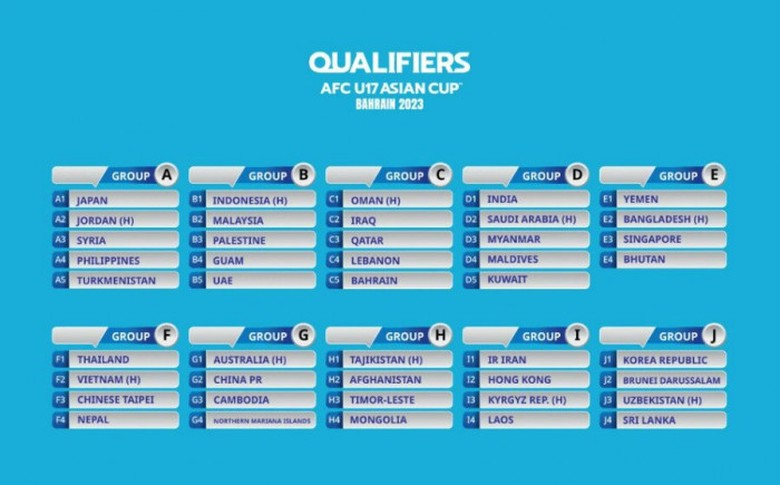 QUALIFIERS
AFC U17 ASIAN CUP™
BAHRAIN 2023

GROUP A
A1 JAPAN
A2 JORDAN (H)
A3 SYRIA
A4 PHILIPPINES
A5 TURKMENISTAN

GROUP B
B1 INDONESIA (H)
B2 MALAYSIA
B3 PALESTINE
B4 GUAM
B5 UAE

GROUP C
C1 OMAN (H)
C2 IRAQ
C3 QATAR
C4 LEBANON
C5 BAHRAIN

GROUP D
D1 INDIA
D2 SAUDI ARABIA (H)
D3 MYANMAR
D4 MALDIVES
D5 KUWAIT

GROUP E
E1 YEMEN
E2 BANGLADESH (H)
E3 SINGAPORE
E4 BHUTAN

GROUP F
F1 THAILAND
F2 VIETNAM (H)
F3 CHINESE TAIPEI
F4 NEPAL

GROUP G
G1 AUSTRALIA (H)
G2 CHINA PR
G3 CAMBODIA
G4 NORTHERN MARIANA ISLANDS

GROUP H
H1 TAJIKISTAN (H)
H2 AFGHANISTAN
H3 TIMOR-LESTE
H4 MONGOLIA

GROUP I
I1 IR IRAN
I2 HONG KONG
I3 KYRGYZ REP. (H)
I4 LAOS

GROUP J
J1 KOREA REPUBLIC
J2 BRUNEI DARUSSALAM
J3 UZBEKISTAN (H)
J4 SRI LANKA